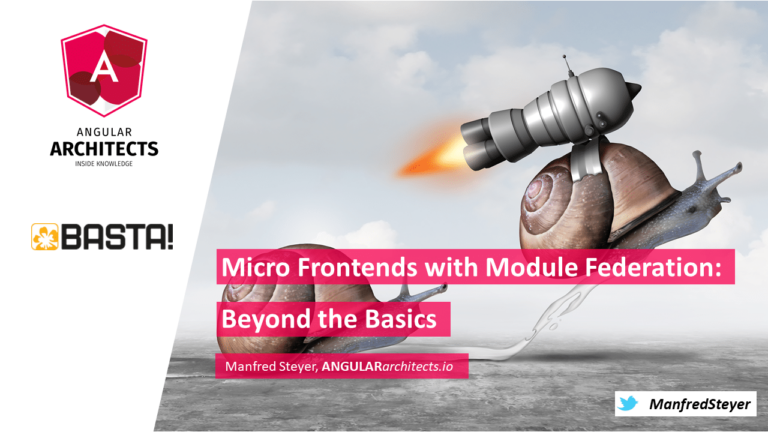 A

ANGULAR
ARCHITECTS
INSIDE KNOWLEDGE

BASTA!

Micro Frontends with Module Federation:
Beyond the Basics

Manfred Steyer, ANGULARarchitects.io

ManfredSteyer